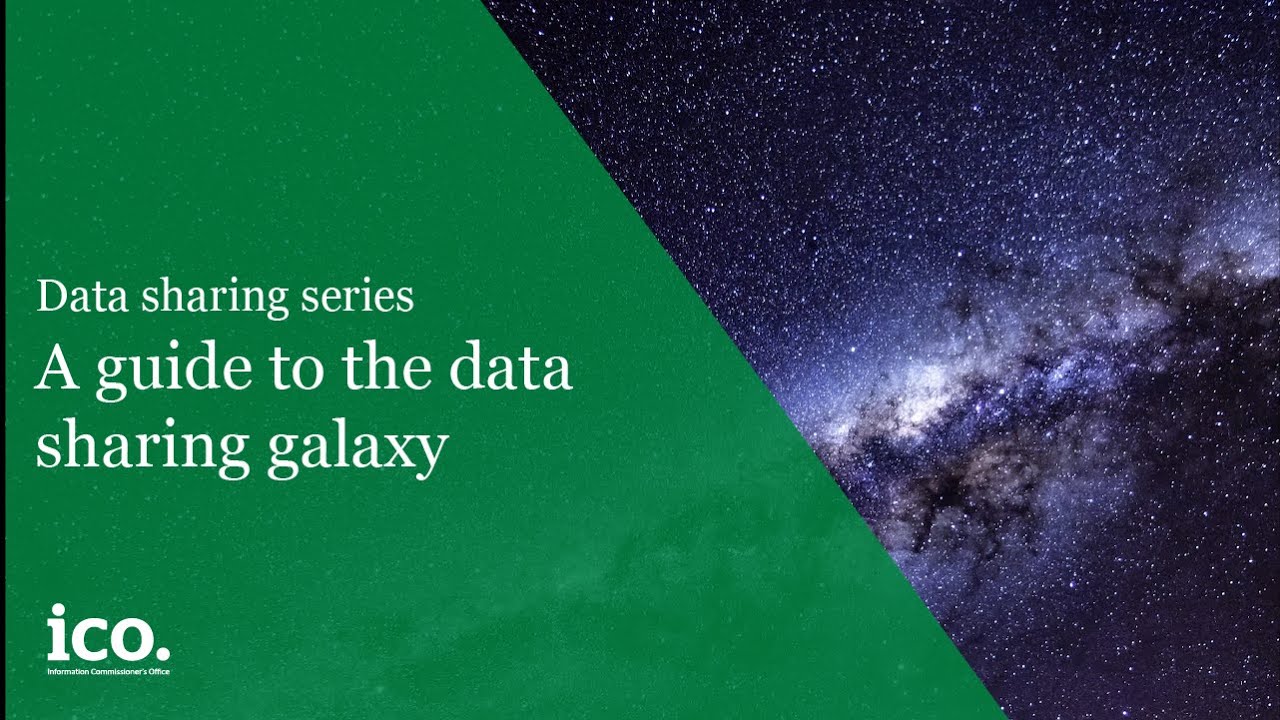 Data sharing series

A guide to the data sharing galaxy

ico.
Information Commissioner's Office